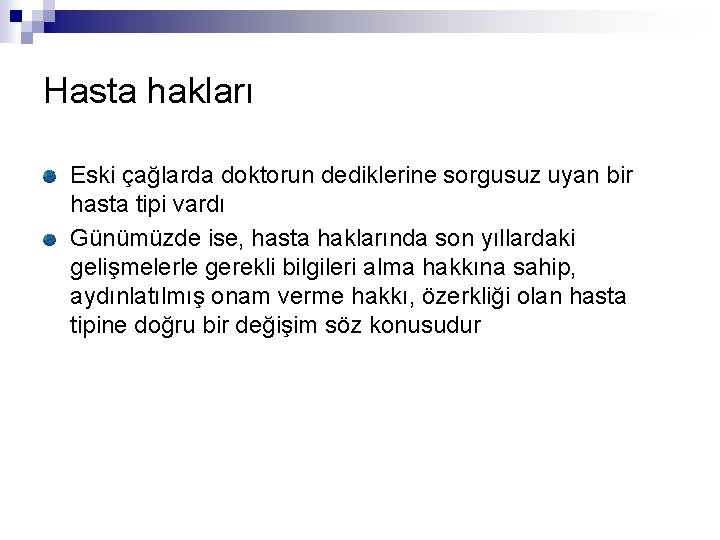 Hasta hakları

Eski çağlarda doktorun dediklerine sorgusuz uyan bir hasta tipi vardı

Günümüzde ise, hasta haklarında son yıllardaki gelişmelerle gerekli bilgileri alma hakkına sahip, aydınlatılmış onam verme hakkı, özerkliği olan hasta tipine doğru bir değişim söz konusudur